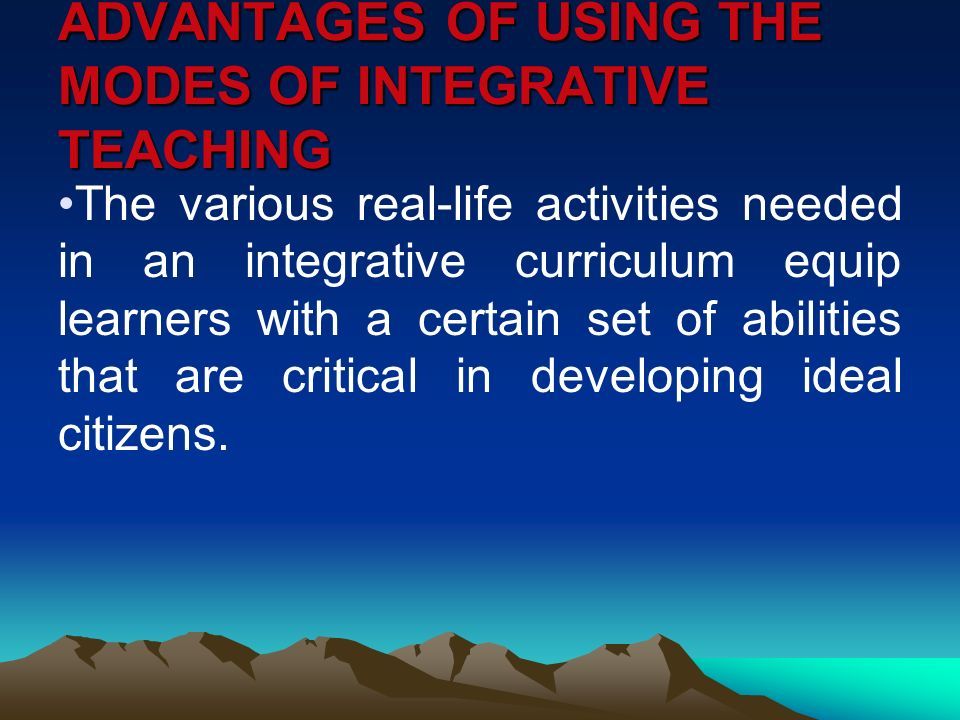 ADVANTAGES OF USING THE MODES OF INTEGRATIVE TEACHING

•The various real-life activities needed in an integrative curriculum equip learners with a certain set of abilities that are critical in developing ideal citizens.